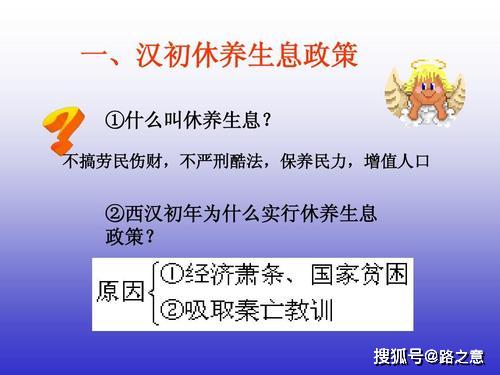 一、汉初休养生息政策

①什么叫休养生息？

不搞劳民伤财，不严刑酷法，保养民力，增值人口

②西汉初年为什么实行休养生息政策？

原因 ①经济萧条、国家贫困
②吸取秦亡教训

搜狐号@路之意